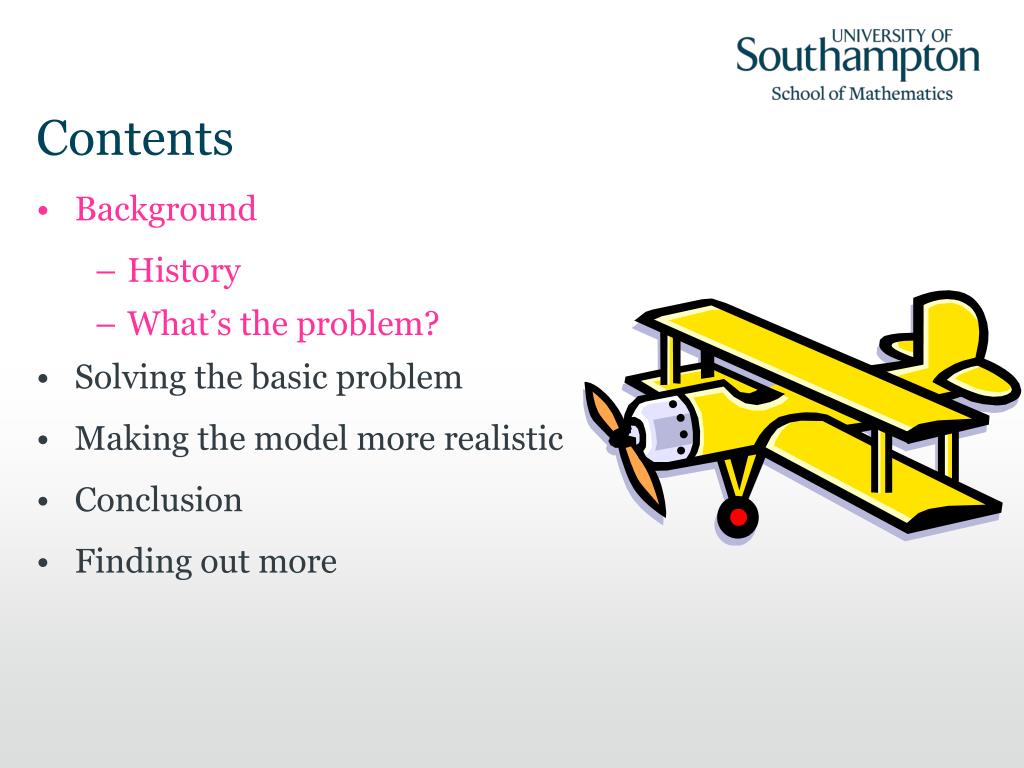 UNIVERSITY OF
Southampton
School of Mathematics

Contents

• Background
– History
– What's the problem?
• Solving the basic problem
• Making the model more realistic
• Conclusion
• Finding out more